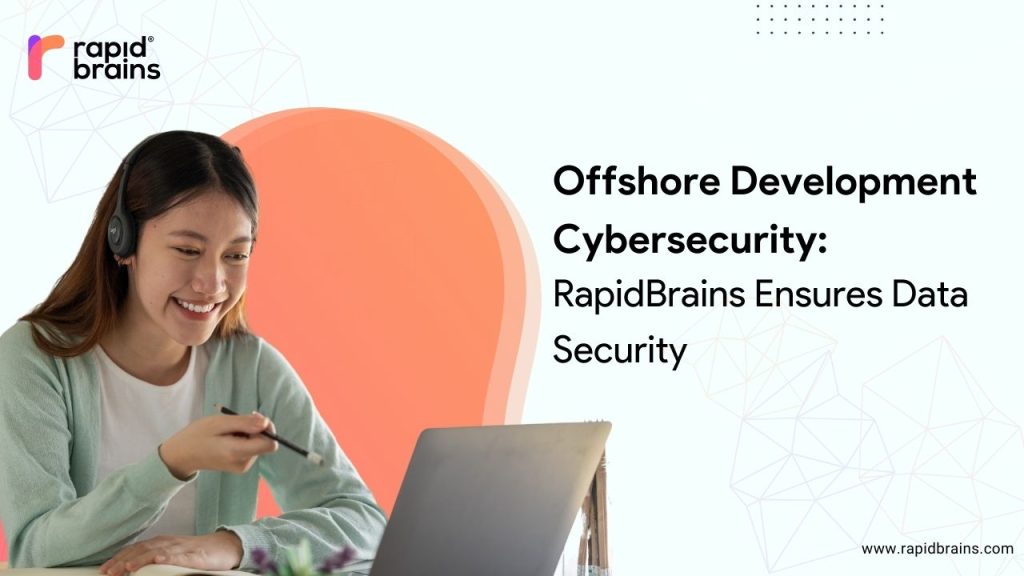 rapid® brains

Offshore Development Cybersecurity: RapidBrains Ensures Data Security

www.rapidbrains.com